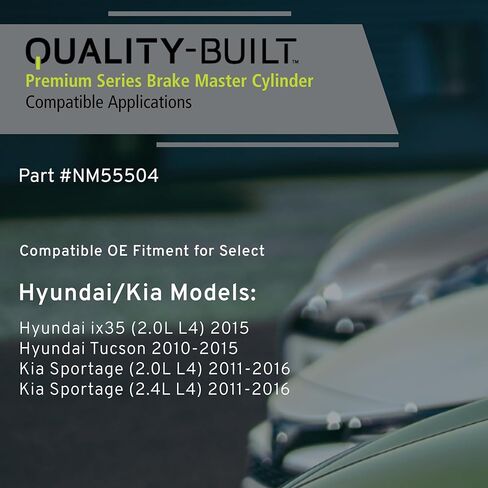 QUALITY-BUILT™
Premium Series Brake Master Cylinder
Compatible Applications

Part #NM55504

Compatible OE Fitment for Select

Hyundai/Kia Models:

Hyundai ix35 (2.0L L4) 2015
Hyundai Tucson 2010-2015
Kia Sportage (2.0L L4) 2011-2016
Kia Sportage (2.4L L4) 2011-2016